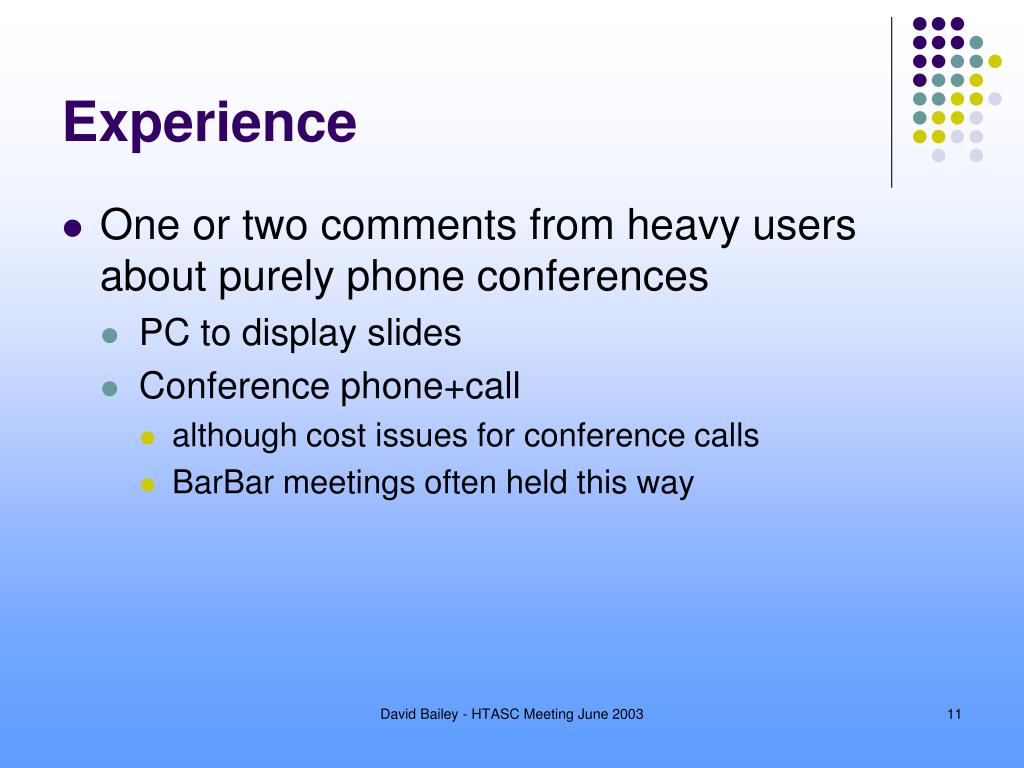 Experience

- One or two comments from heavy users about purely phone conferences
  - PC to display slides
  - Conference phone+call
    - although cost issues for conference calls
    - BarBar meetings often held this way

David Bailey - HTASC Meeting June 2003

11